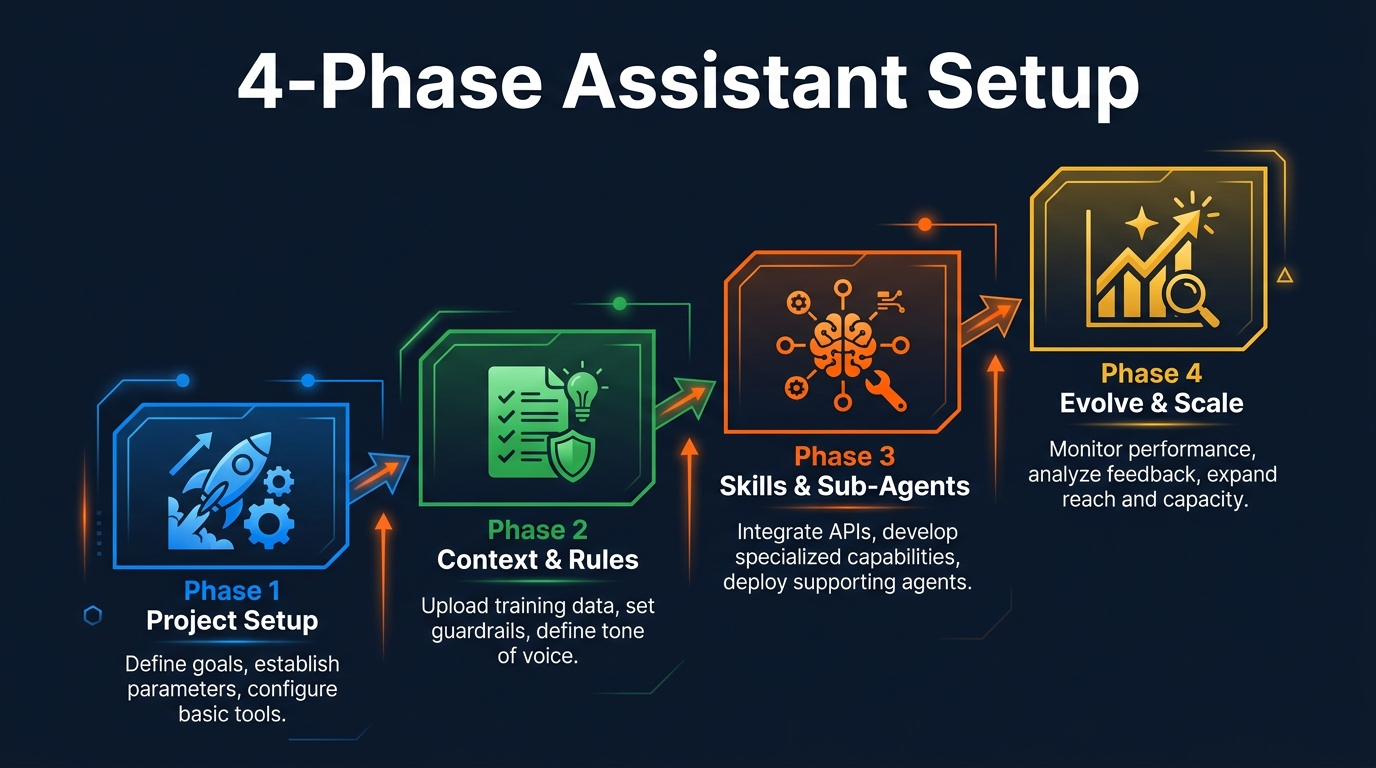 4-Phase Assistant Setup

Phase 1
Project Setup

Define goals, establish parameters, configure basic tools.

Phase 2
Context & Rules

Upload training data, set guardrails, define tone of voice.

Phase 3
Skills & Sub-Agents

Integrate APIs, develop specialized capabilities, deploy supporting agents.

Phase 4
Evolve & Scale

Monitor performance, analyze feedback, expand reach and capacity.